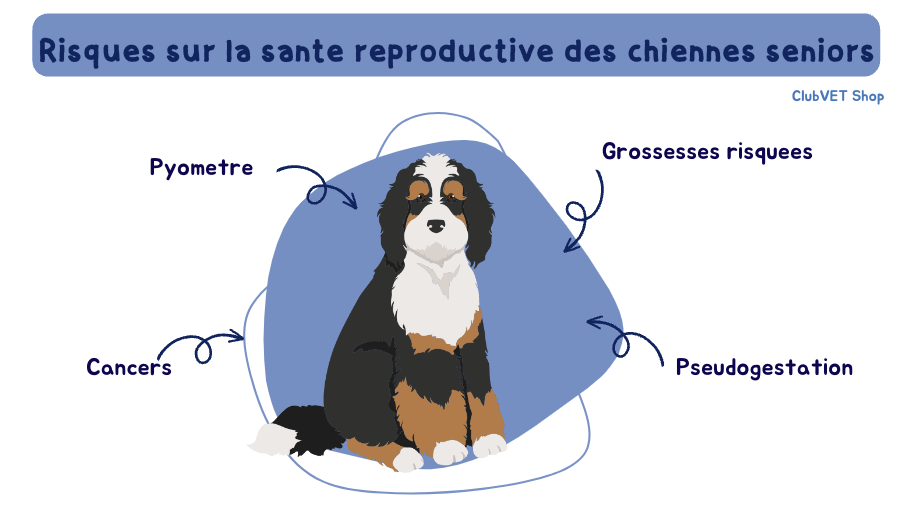 Risques sur la sante reproductive des chiennes seniors

ClubVET Shop

Pyometre

Grossesses risquees

Cancers

Pseudogestation